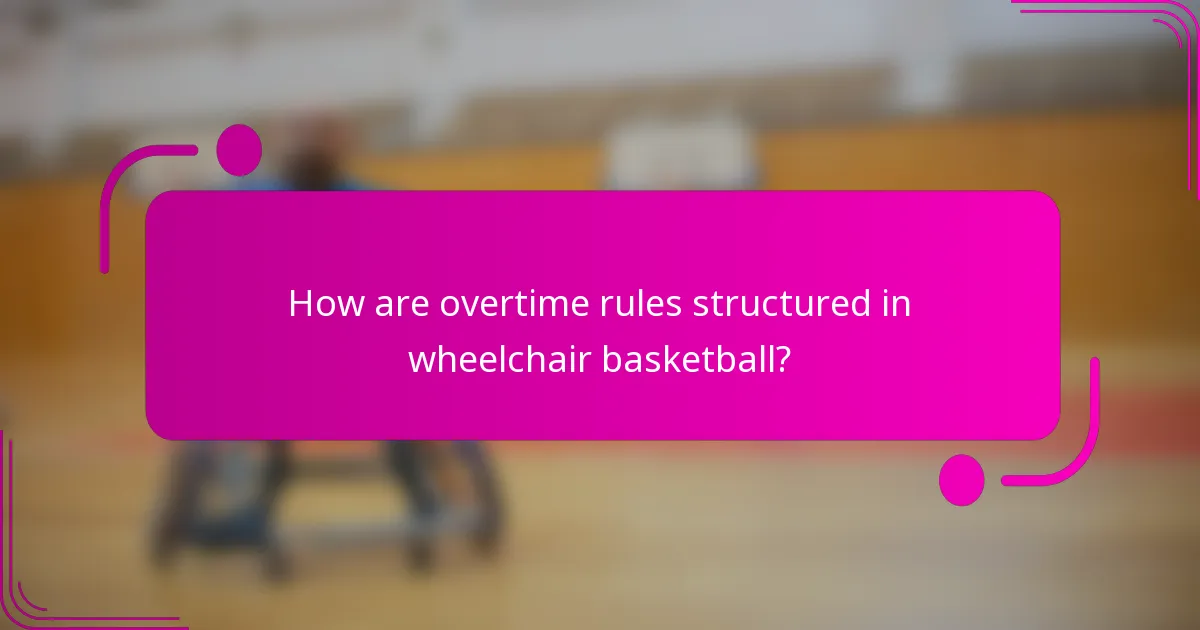 How are overtime rules structured in wheelchair basketball?